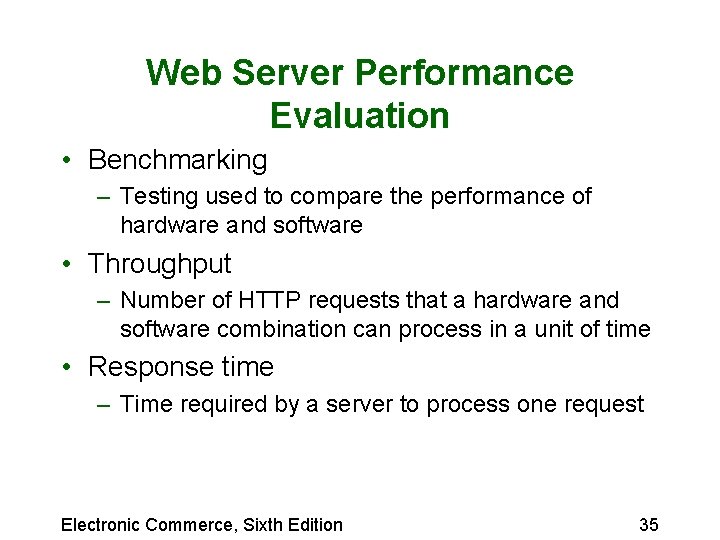 Web Server Performance Evaluation

• Benchmarking
– Testing used to compare the performance of hardware and software

• Throughput
– Number of HTTP requests that a hardware and software combination can process in a unit of time

• Response time
– Time required by a server to process one request

Electronic Commerce, Sixth Edition

35